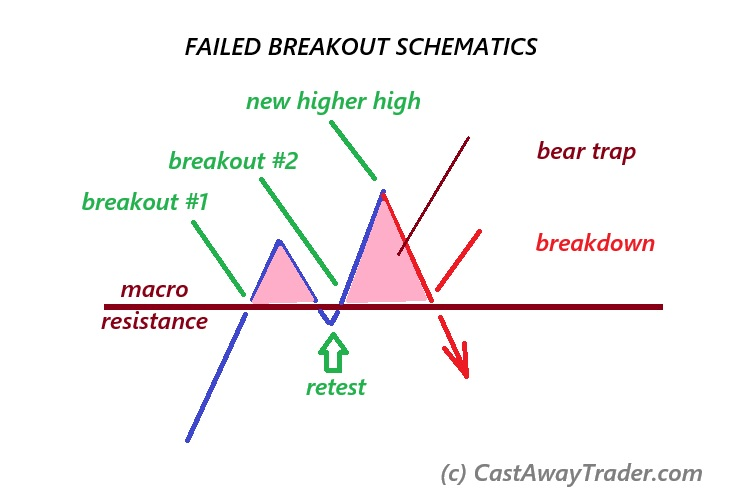 FAILED BREAKOUT SCHEMATICS

new higher high

breakout #2

breakout #1

bear trap

breakdown

macro resistance

retest

(c) CastAwayTrader.com